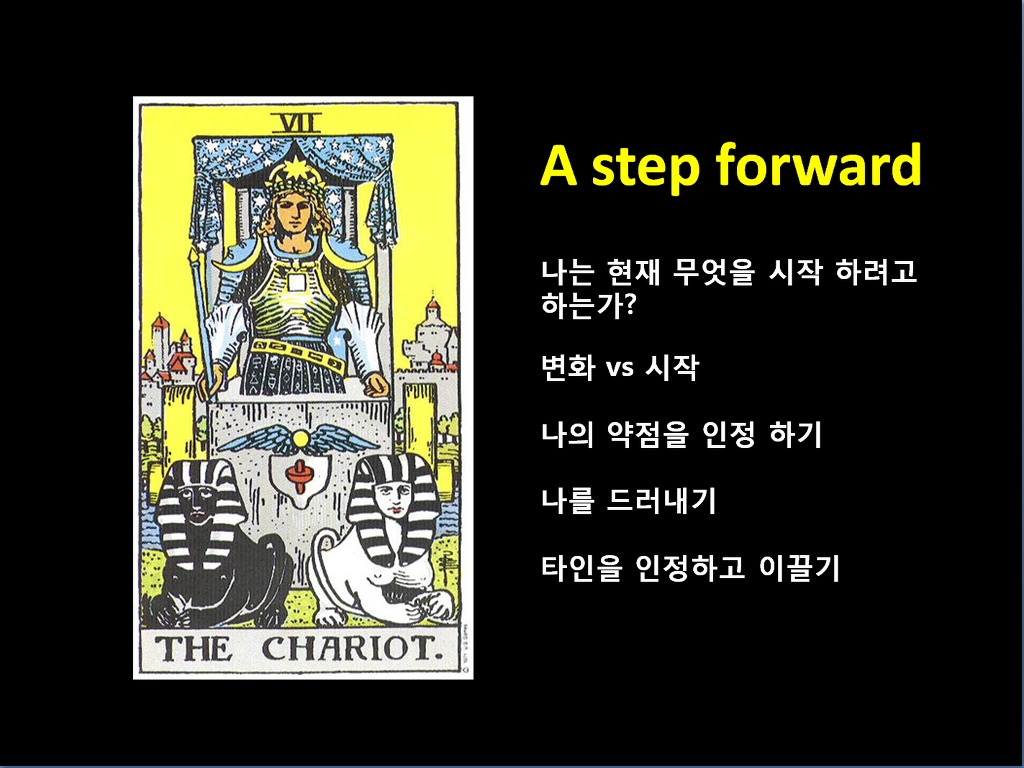 VII

THE CHARIOT.

A step forward

나는 현재 무엇을 시작 하려고 하는가?

변화 vs 시작

나의 약점을 인정 하기

나를 드러내기

타인을 인정하고 이끌기